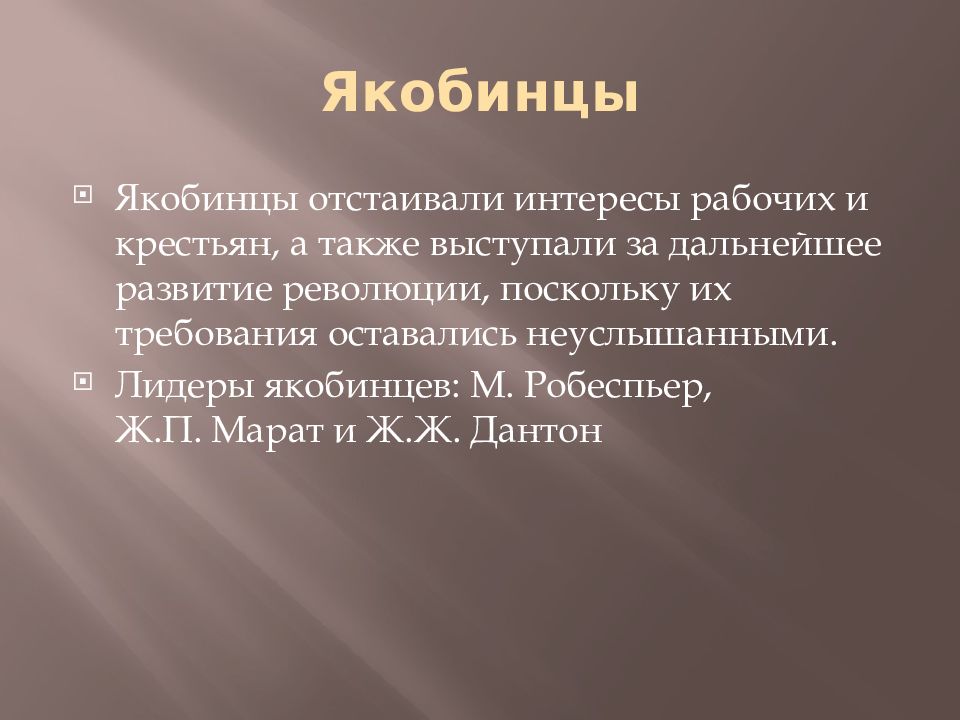 Якобинцы

Якобинцы отстаивали интересы рабочих и крестьян, а также выступали за дальнейшее развитие революции, поскольку их требования оставались неуслышанными.

Лидеры якобинцев: М. Робеспьер, Ж.П. Марат и Ж.Ж. Дантон